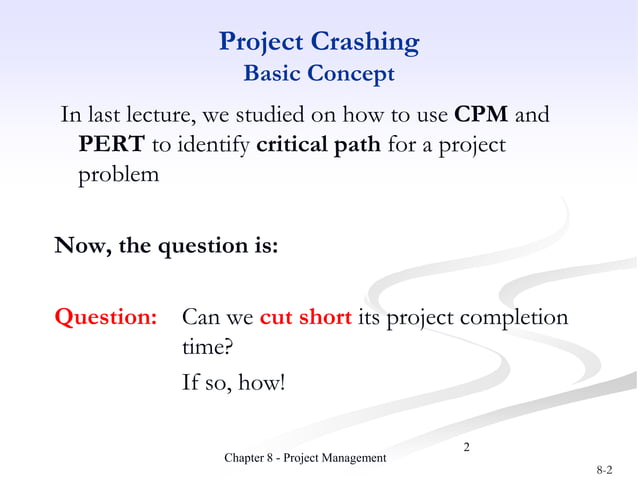 Project Crashing
Basic Concept

In last lecture, we studied on how to use CPM and PERT to identify critical path for a project problem

Now, the question is:

Question: Can we cut short its project completion time?

If so, how!

2

Chapter 8 - Project Management

8-2